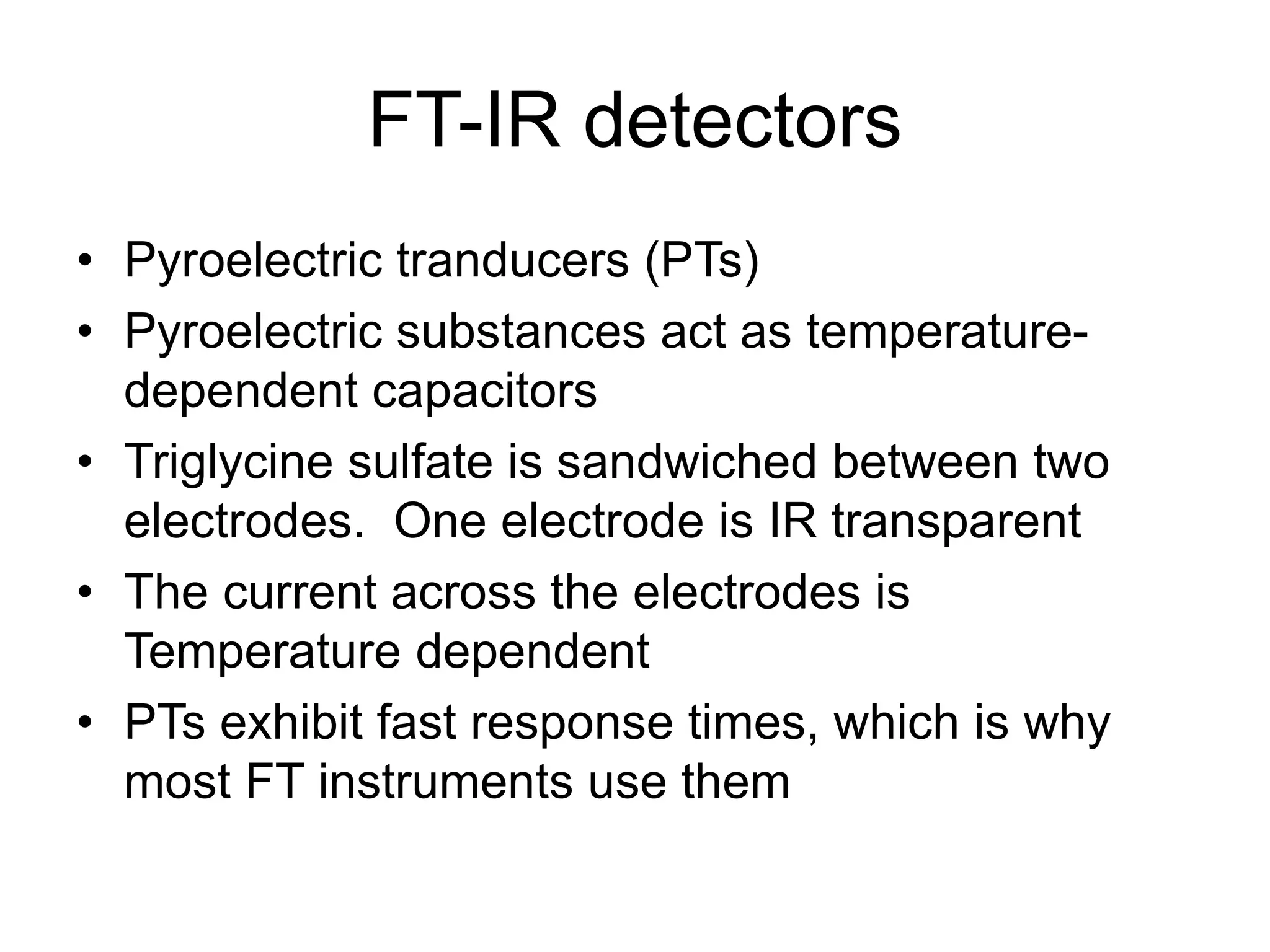 FT-IR detectors

• Pyroelectric tranducers (PTs)
• Pyroelectric substances act as temperature-dependent capacitors
• Triglycine sulfate is sandwiched between two electrodes. One electrode is IR transparent
• The current across the electrodes is Temperature dependent
• PTs exhibit fast response times, which is why most FT instruments use them